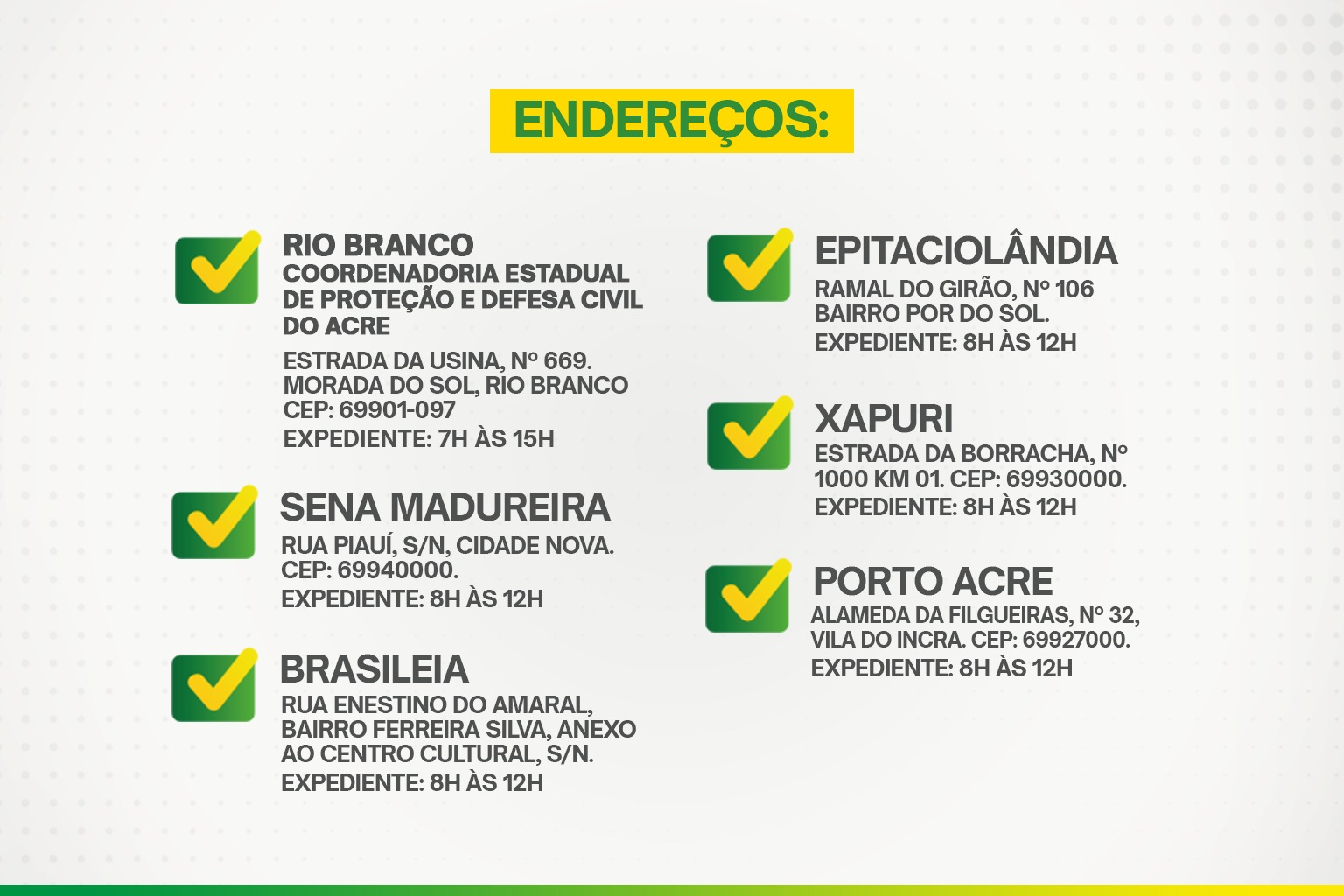 ENDEREÇOS:

RIO BRANCO
COORDENADORIA ESTADUAL DE PROTEÇÃO E DEFESA CIVIL DO ACRE

ESTRADA DA USINA, Nº 669.
MORADA DO SOL, RIO BRANCO
CEP: 69901-097
EXPEDIENTE: 7H ÀS 15H

SENA MADUREIRA
RUA PIAUÍ, S/N, CIDADE NOVA.
CEP: 69940000.
EXPEDIENTE: 8H ÀS 12H

BRASILEIA
RUA ENESTINO DO AMARAL, BAIRRO FERREIRA SILVA, ANEXO AO CENTRO CULTURAL, S/N.
EXPEDIENTE: 8H ÀS 12H

EPITACIOLÂNDIA
RAMAL DO GIRÃO, Nº 106
BAIRRO POR DO SOL.
EXPEDIENTE: 8H ÀS 12H

XAPURI
ESTRADA DA BORRACHA, Nº 1000 KM 01. CEP: 69930000.
EXPEDIENTE: 8H ÀS 12H

PORTO ACRE
ALAMEDA DA FILGUEIRAS, Nº 32, VILA DO INCRA. CEP: 69927000.
EXPEDIENTE: 8H ÀS 12H